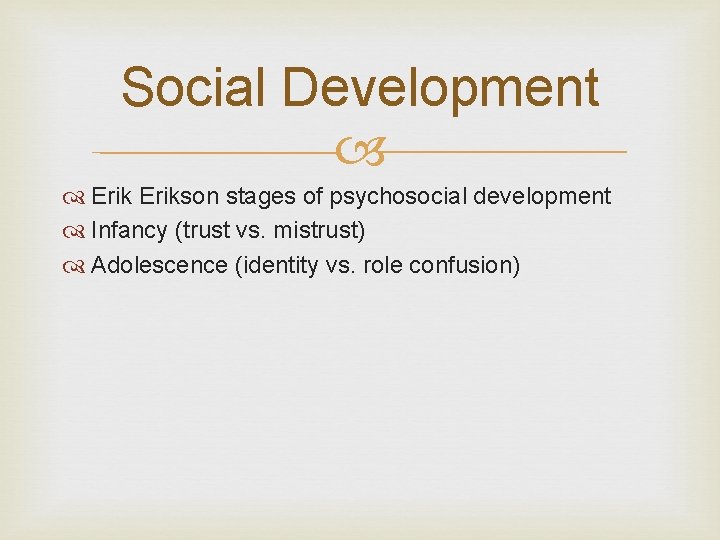 Social Development

Erik Erikson stages of psychosocial development
Infancy (trust vs. mistrust)
Adolescence (identity vs. role confusion)